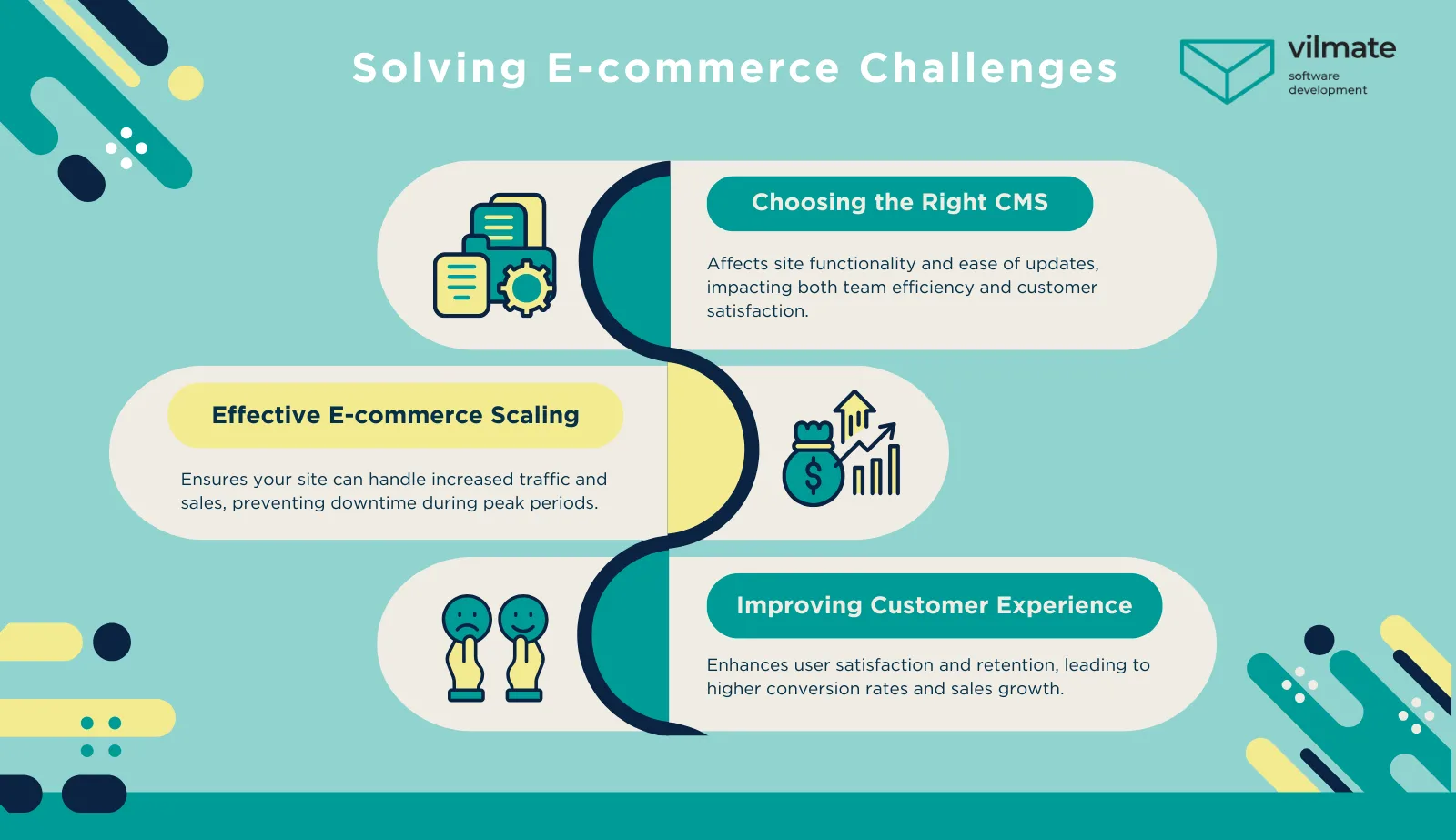 Solving E-commerce Challenges

vilmate
software development

Choosing the Right CMS

Affects site functionality and ease of updates, impacting both team efficiency and customer satisfaction.

Effective E-commerce Scaling

Ensures your site can handle increased traffic and sales, preventing downtime during peak periods.

$

Improving Customer Experience

Enhances user satisfaction and retention, leading to higher conversion rates and sales growth.